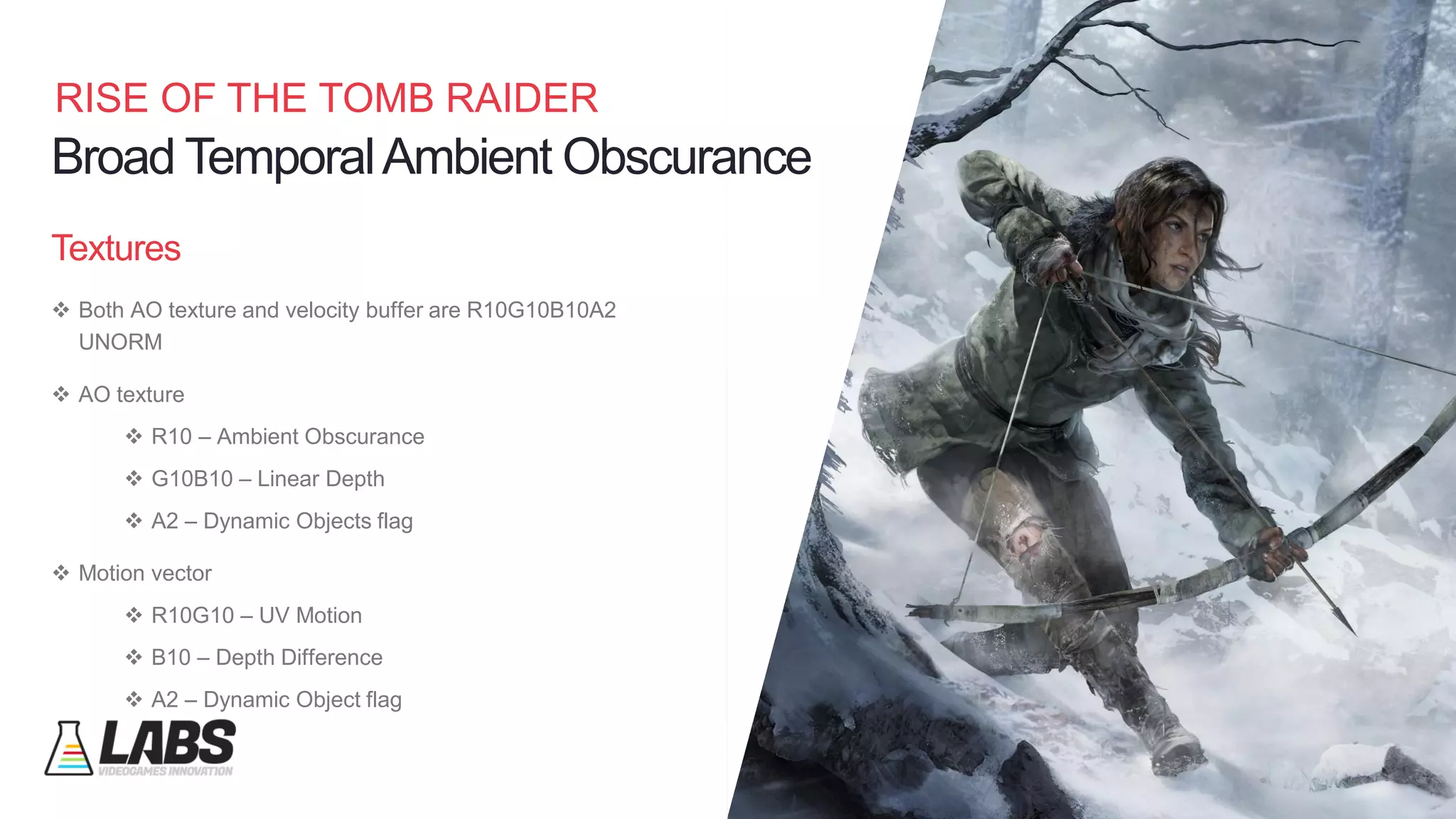 RISE OF THE TOMB RAIDER
Broad Temporal Ambient Obscurance

Textures

❖ Both AO texture and velocity buffer are R10G10B10A2 UNORM

❖ AO texture

❖ R10 – Ambient Obscurance

❖ G10B10 – Linear Depth

❖ A2 – Dynamic Objects flag

❖ Motion vector

❖ R10G10 – UV Motion

❖ B10 – Depth Difference

❖ A2 – Dynamic Object flag

LABS
VIDEOGAMES INNOVATION